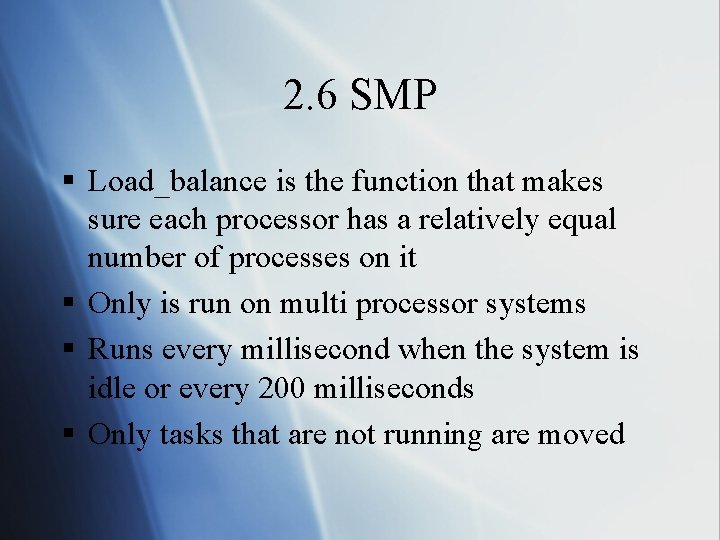 2.6 SMP

▪ Load_balance is the function that makes sure each processor has a relatively equal number of processes on it

▪ Only is run on multi processor systems

▪ Runs every millisecond when the system is idle or every 200 milliseconds

▪ Only tasks that are not running are moved